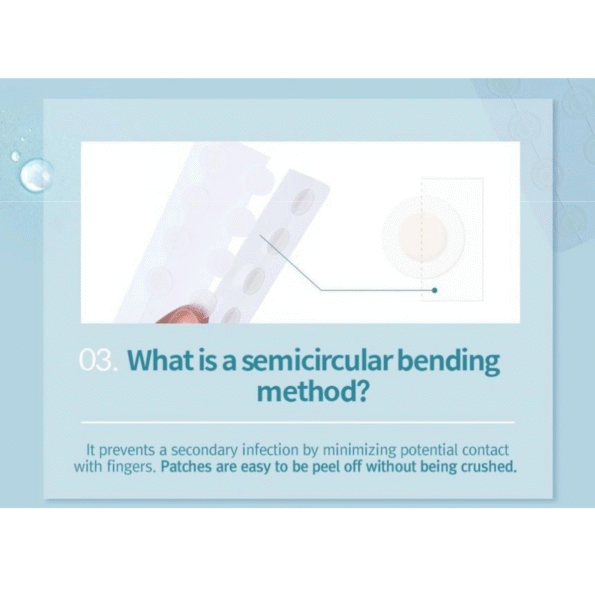 03. What is a semicircular bending method?

It prevents a secondary infection by minimizing potential contact with fingers. Patches are easy to be peel off without being crushed.